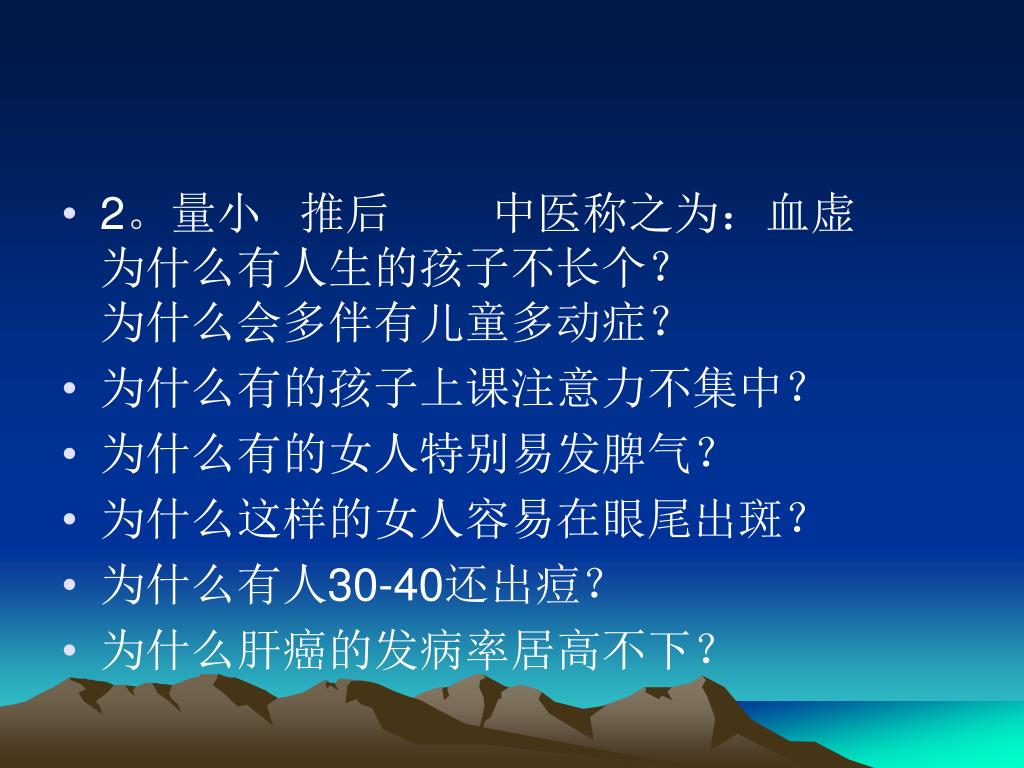 • 2。量小　推后　　中医称之为：血虚
为什么有人生的孩子不长个？
为什么会多伴有儿童多动症？
• 为什么有的孩子上课注意力不集中？
• 为什么有的女人特别易发脾气？
• 为什么这样的女人容易在眼尾出斑？
• 为什么有人30-40还出痘？
• 为什么肝癌的发病率居高不下？